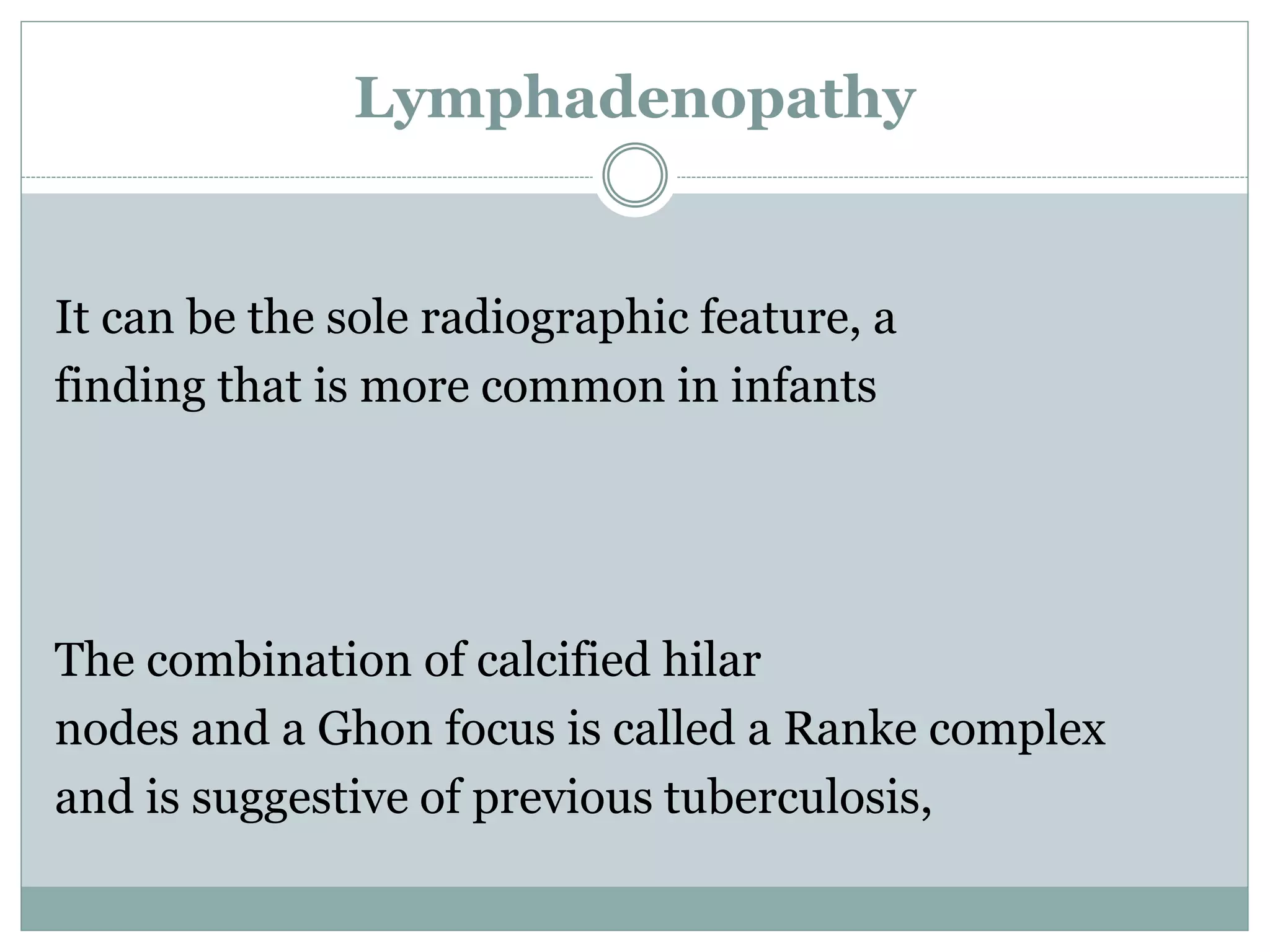 Lymphadenopathy

It can be the sole radiographic feature, a finding that is more common in infants

The combination of calcified hilar nodes and a Ghon focus is called a Ranke complex and is suggestive of previous tuberculosis,